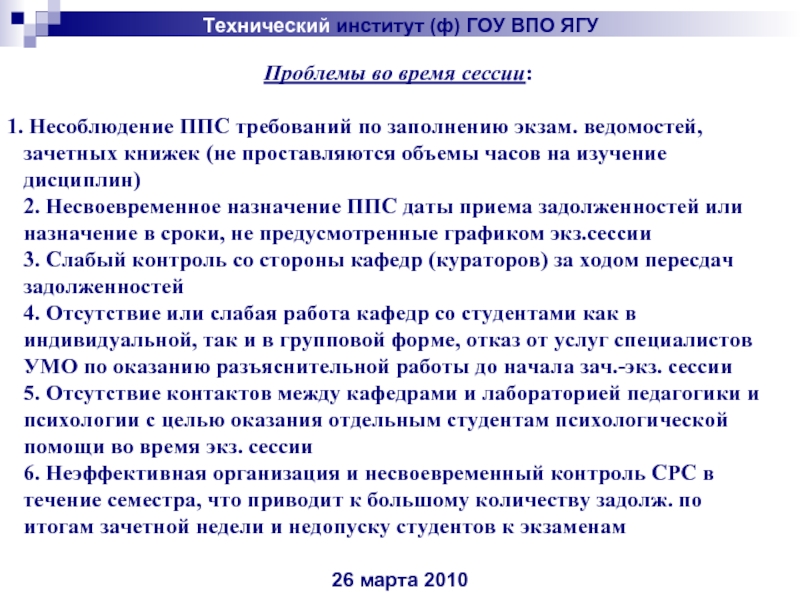 Технический институт (ф) ГОУ ВПО ЯГУ

Проблемы во время сессии:

1. Несоблюдение ППС требований по заполнению экзам. ведомостей, зачетных книжек (не проставляются объемы часов на изучение дисциплин)
2. Несвоевременное назначение ППС даты приема задолженностей или назначение в сроки, не предусмотренные графиком экз.сессии
3. Слабый контроль со стороны кафедр (кураторов) за ходом пересдач задолженностей
4. Отсутствие или слабая работа кафедр со студентами как в индивидуальной, так и в групповой форме, отказ от услуг специалистов УМО по оказанию разъяснительной работы до начала зач.-экз. сессии
5. Отсутствие контактов между кафедрами и лабораторией педагогики и психологии с целью оказания отдельным студентам психологической помощи во время экз. сессии
6. Неэффективная организация и несвоевременный контроль СРС в течение семестра, что приводит к большому количеству задолж. по итогам зачетной недели и недопуску студентов к экзаменам

26 марта 2010